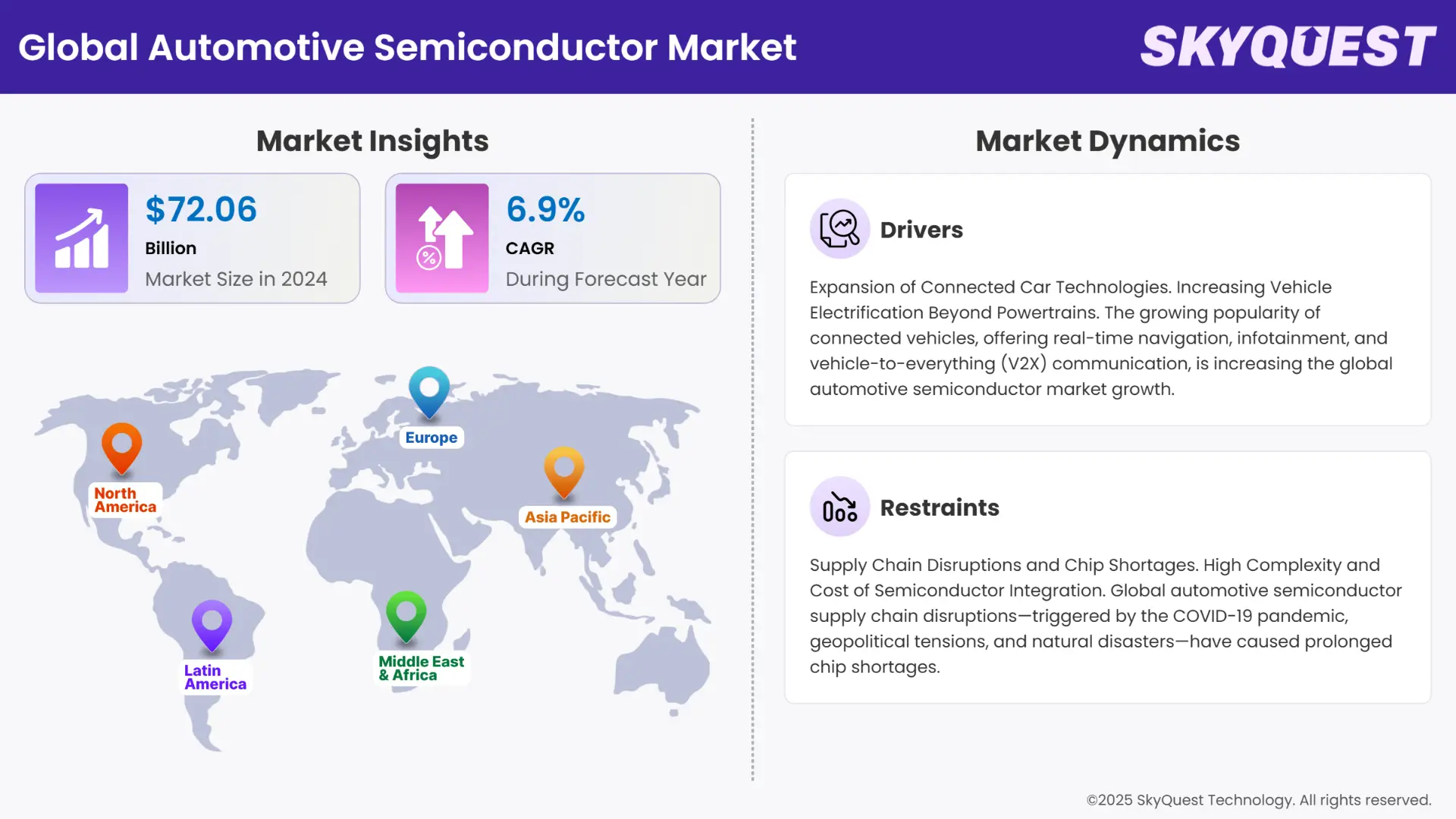 Global Automotive Semiconductor Market

SKYQUEST

Market Insights

$72.06
Billion
Market Size in 2024

6.9%
CAGR
During Forecast Year

North America

Europe

Asia Pacific

Latin America

Middle East & Africa

Market Dynamics

Drivers

Expansion of Connected Car Technologies. Increasing Vehicle Electrification Beyond Powertrains. The growing popularity of connected vehicles, offering real-time navigation, infotainment, and vehicle-to-everything (V2X) communication, is increasing the global automotive semiconductor market growth.

Restraints

Supply Chain Disruptions and Chip Shortages. High Complexity and Cost of Semiconductor Integration. Global automotive semiconductor supply chain disruptions—triggered by the COVID-19 pandemic, geopolitical tensions, and natural disasters—have caused prolonged chip shortages.

©2025 SkyQuest Technology. All rights reserved.